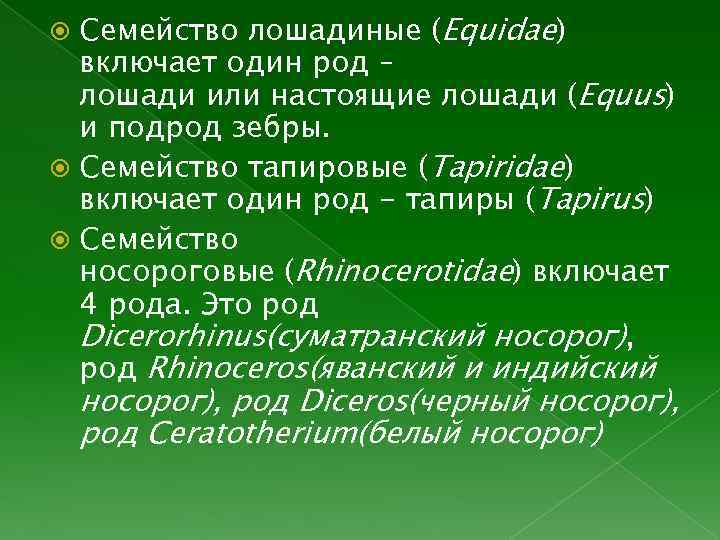 Семейство лошадиные (Equidae) включает один род – лошади или настоящие лошади (Equus) и подрод зебры.

Семейство тапировые (Tapiridae) включает один род – тапиры (Tapirus)

Семейство носороговые (Rhinocerotidae) включает 4 рода. Это род Dicerorhinus(суматранский носорог), род Rhinoceros(яванский и индийский носорог), род Diceros(черный носорог), род Ceratotherium(белый носорог)